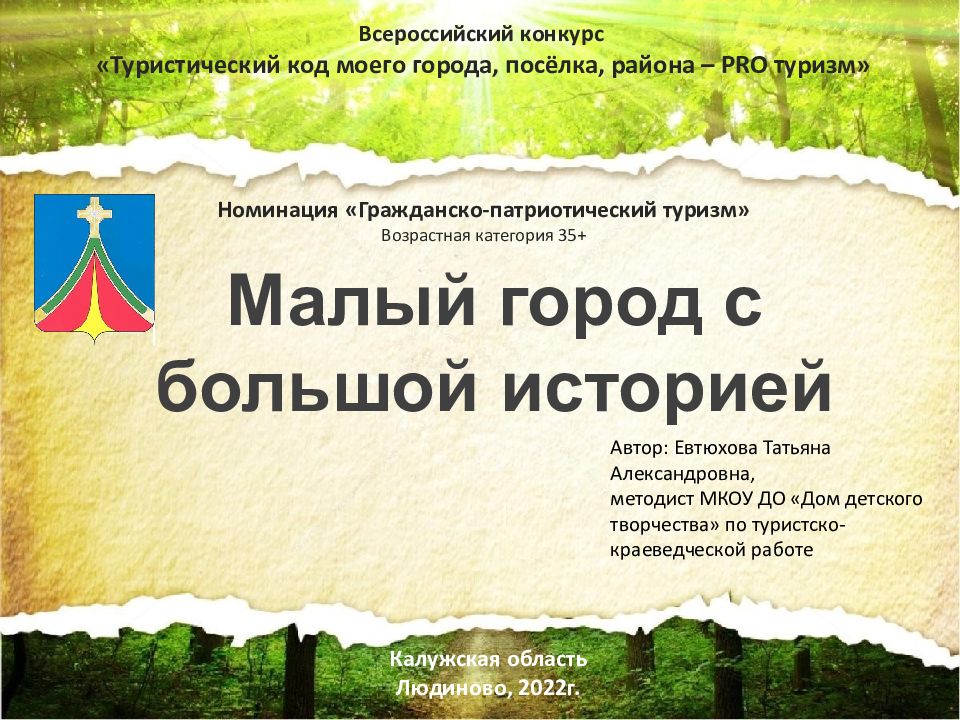 Всероссийский конкурс
«Туристический код моего города, посёлка, района – PRO туризм»

Номинация «Гражданско-патриотический туризм»
Возрастная категория 35+

Малый город с большой историей

Автор: Евтюхова Татьяна Александровна,
методист МКОУ ДО «Дом детского творчества» по туристско-краеведческой работе

Калужская область
Людиново, 2022г.